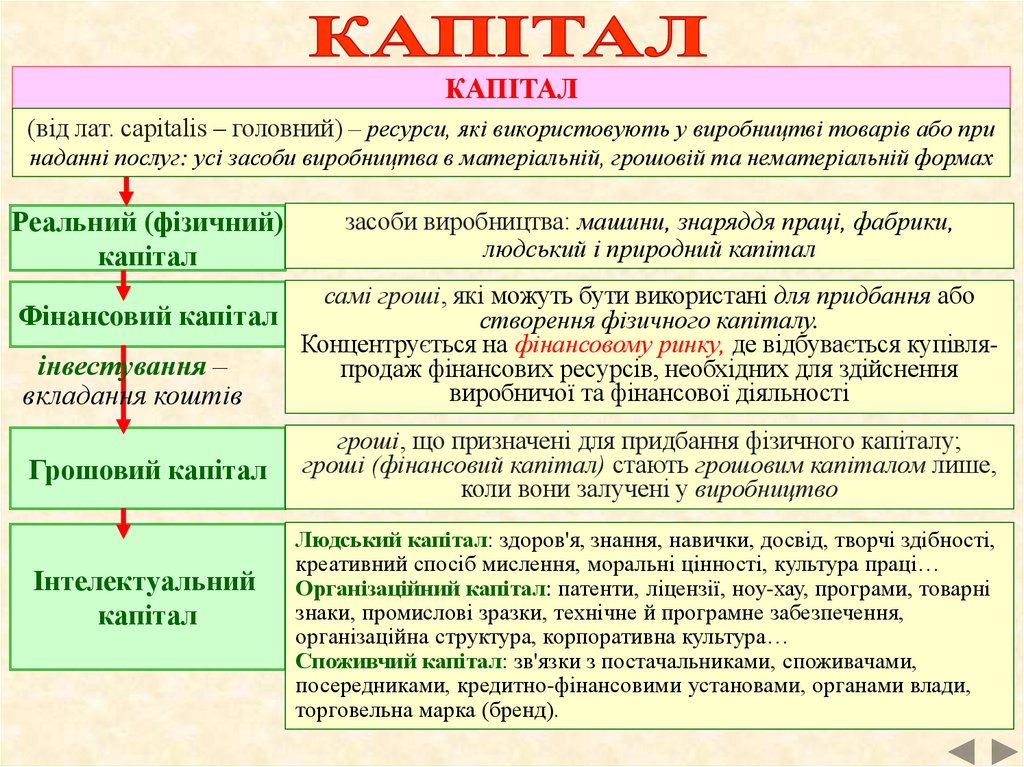 КАПІТАЛ

КАПІТАЛ

(від лат. capitalis – головний) – ресурси, які використовують у виробництві товарів або при наданні послуг: усі засоби виробництва в матеріальній, грошовій та нематеріальній формах

Реальний (фізичний) капітал

засоби виробництва: машини, знаряддя праці, фабрики, людський і природний капітал

Фінансовий капітал

самі гроші, які можуть бути використані для придбання або створення фізичного капіталу.
Концентрується на фінансовому ринку, де відбувається купівля-продаж фінансових ресурсів, необхідних для здійснення виробничої та фінансової діяльності

інвестування – вкладання коштів

Грошовий капітал

гроші, що призначені для придбання фізичного капіталу; гроші (фінансовий капітал) стають грошовим капіталом лише, коли вони залучені у виробництво

Інтелектуальний капітал

Людський капітал: здоров'я, знання, навички, досвід, творчі здібності, креативний спосіб мислення, моральні цінності, культура праці…
Організаційний капітал: патенти, ліцензії, ноу-хау, програми, товарні знаки, промислові зразки, технічне й програмне забезпечення, організаційна структура, корпоративна культура…
Споживчий капітал: зв'язки з постачальниками, споживачами, посередниками, кредитно-фінансовими установами, органами влади, торговельна марка (бренд).